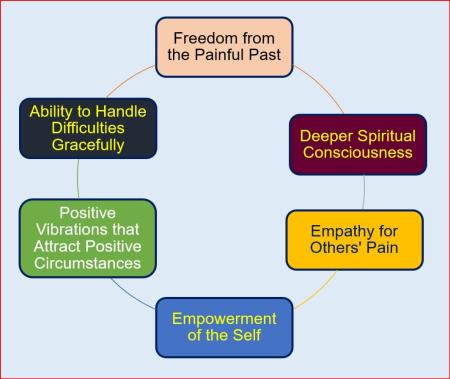 Freedom from the Painful Past

Deeper Spiritual Consciousness

Empathy for Others' Pain

Empowerment of the Self

Positive Vibrations that Attract Positive Circumstances

Ability to Handle Difficulties Gracefully